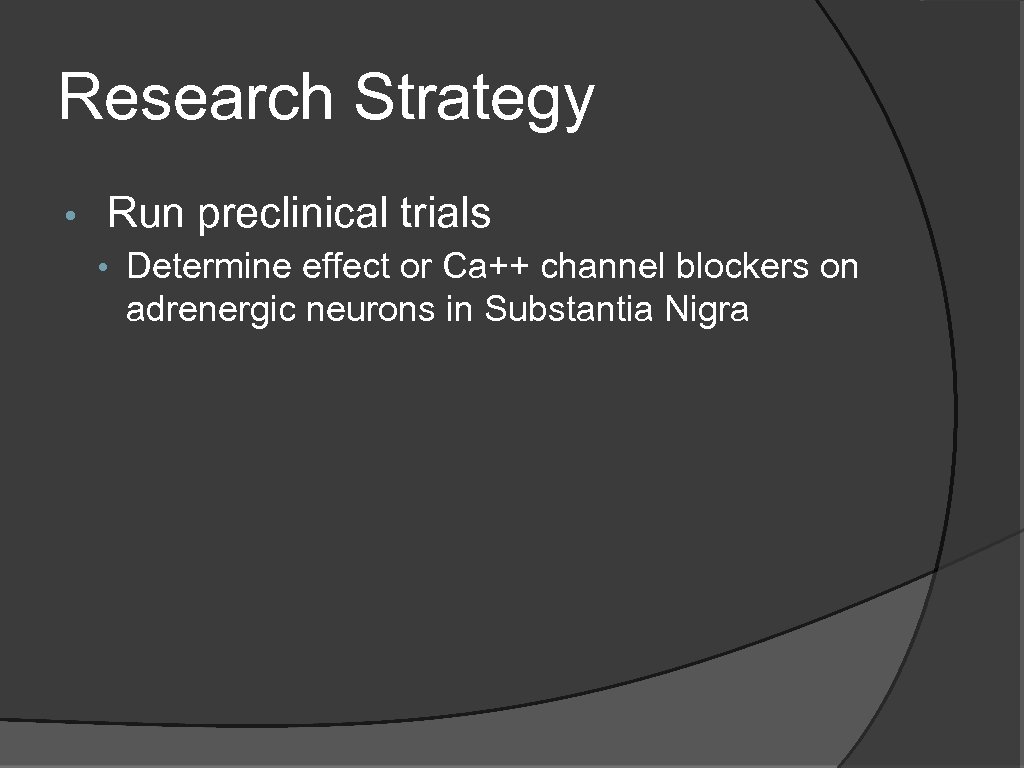 Research Strategy

• Run preclinical trials
  • Determine effect or Ca++ channel blockers on adrenergic neurons in Substantia Nigra